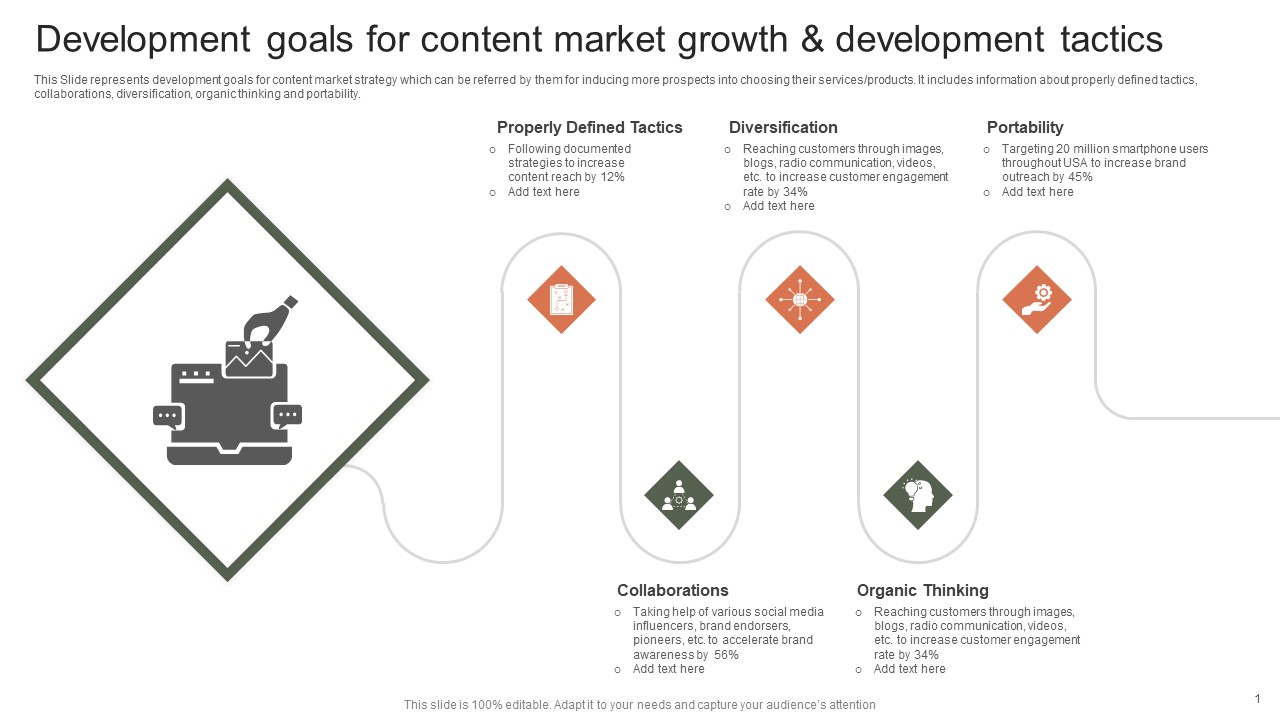 Development goals for content market growth & development tactics

This Slide represents development goals for content market strategy which can be referred by them for inducing more prospects into choosing their services/products. It includes information about properly defined tactics, collaborations, diversification, organic thinking and portability.

Properly Defined Tactics
○ Following documented strategies to increase content reach by 12%
○ Add text here

Diversification
○ Reaching customers through images, blogs, radio communication, videos, etc. to increase customer engagement rate by 34%
○ Add text here

Portability
○ Targeting 20 million smartphone users throughout USA to increase brand outreach by 45%
○ Add text here

Collaborations
○ Taking help of various social media influencers, brand endorsers, pioneers, etc. to accelerate brand awareness by 56%
○ Add text here

Organic Thinking
○ Reaching customers through images, blogs, radio communication, videos, etc. to increase customer engagement rate by 34%
○ Add text here

This slide is 100% editable. Adapt it to your needs and capture your audience's attention

1